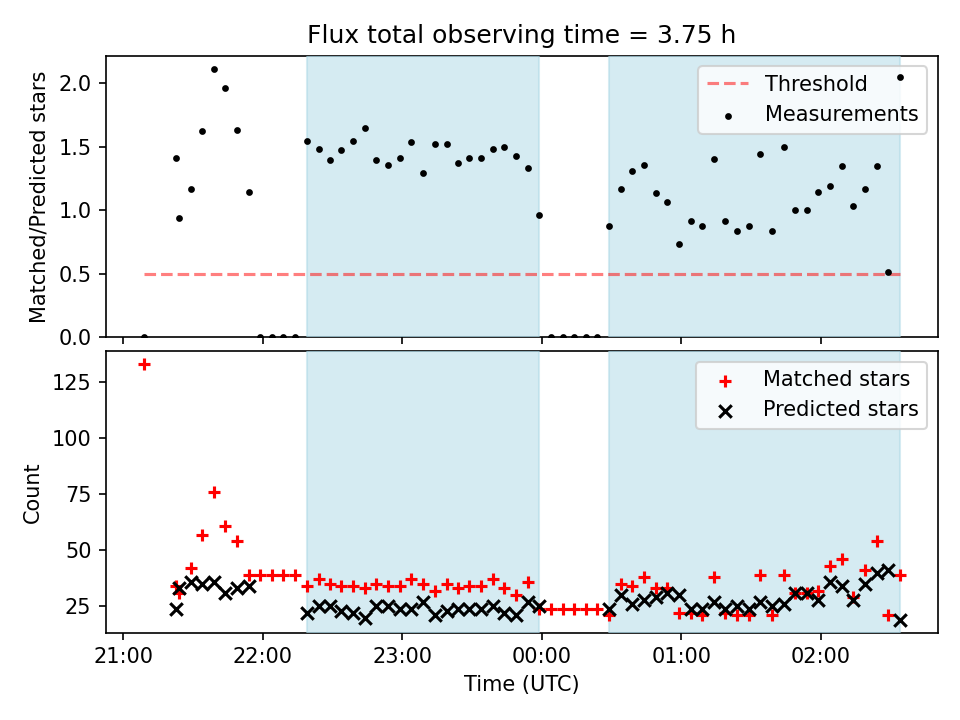 Flux total observing time = 3.75 h

Matched/Predicted stars

2.0
1.5
1.0
0.5
0.0

Threshold
Measurements

Count

125
100
75
50
25

Matched stars
Predicted stars

21:00
22:00
23:00
00:00
01:00
02:00

Time (UTC)